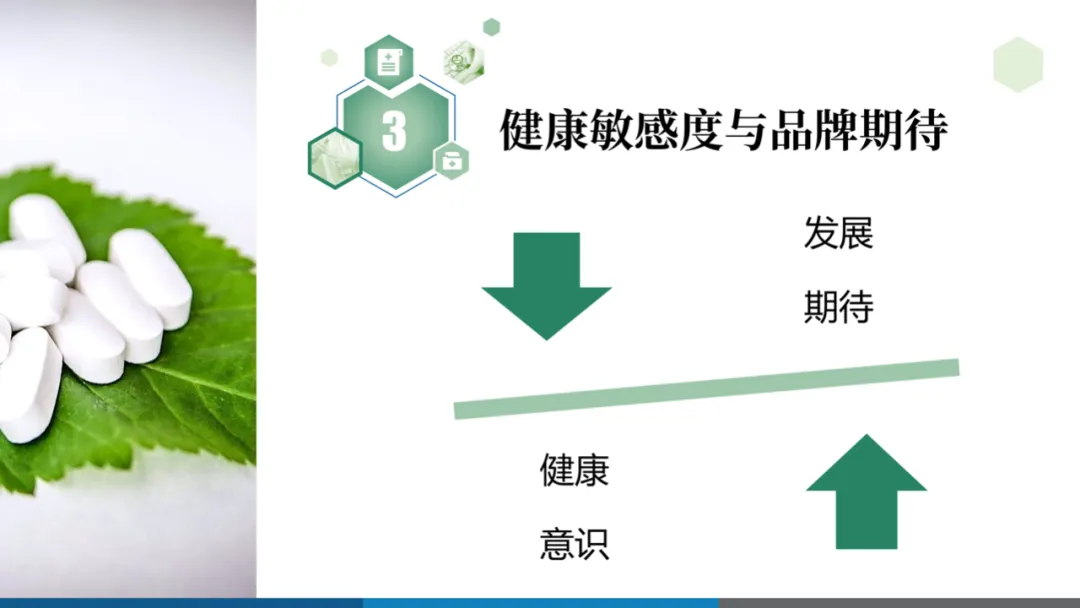 3

健康敏感度与品牌期待

发展

期待

健康

意识